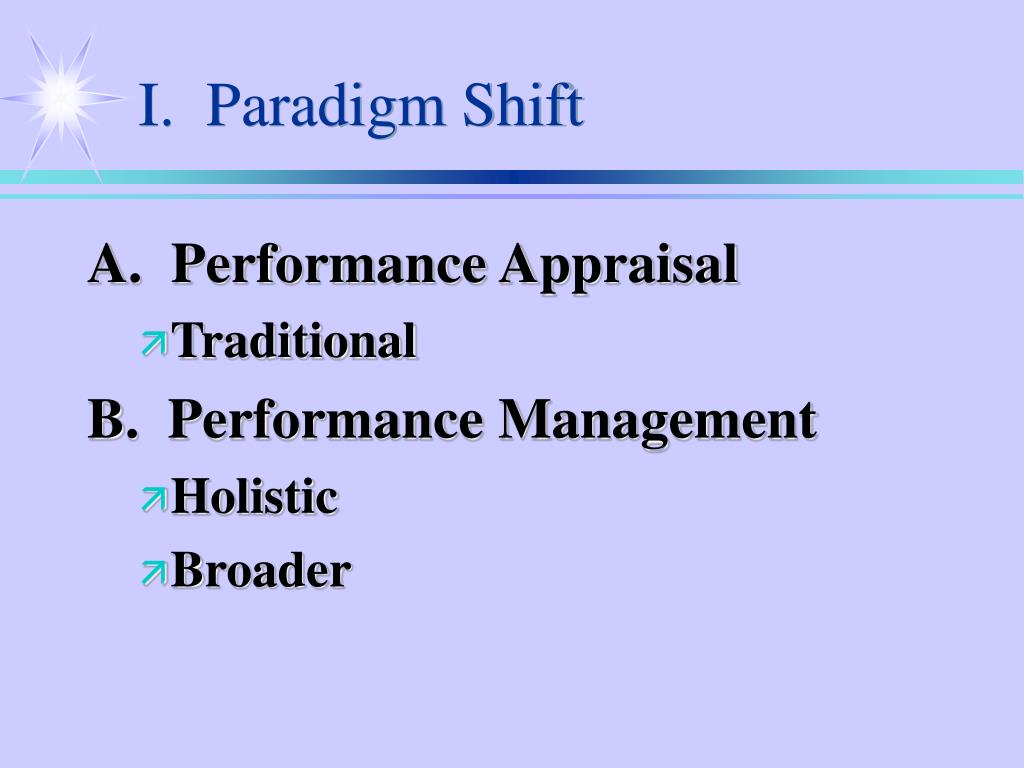 I. Paradigm Shift

A. Performance Appraisal

Traditional

B. Performance Management

Holistic

Broader